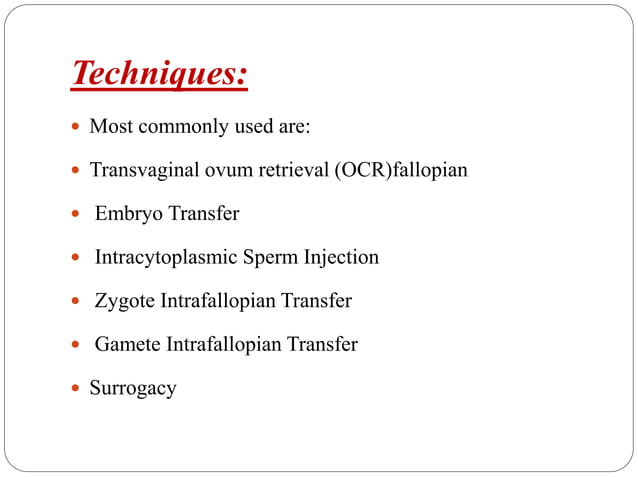 Techniques:

- Most commonly used are:
- Transvaginal ovum retrieval (OCR)fallopian
- Embryo Transfer
- Intracytoplasmic Sperm Injection
- Zygote Intrafallopian Transfer
- Gamete Intrafallopian Transfer
- Surrogacy